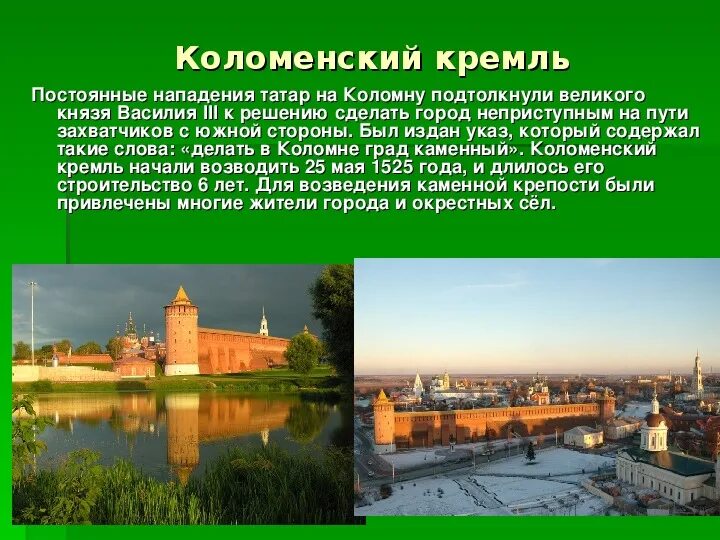 Коломенский кремль

Постоянные нападения татар на Коломну подтолкнули великого князя Василия III к решению сделать город неприступным на пути захватчиков с южной стороны. Был издан указ, который содержал такие слова: «делать в Коломне град каменный». Коломенский кремль начали возводить 25 мая 1525 года, и длилось его строительство 6 лет. Для возведения каменной крепости были привлечены многие жители города и окрестных сёл.